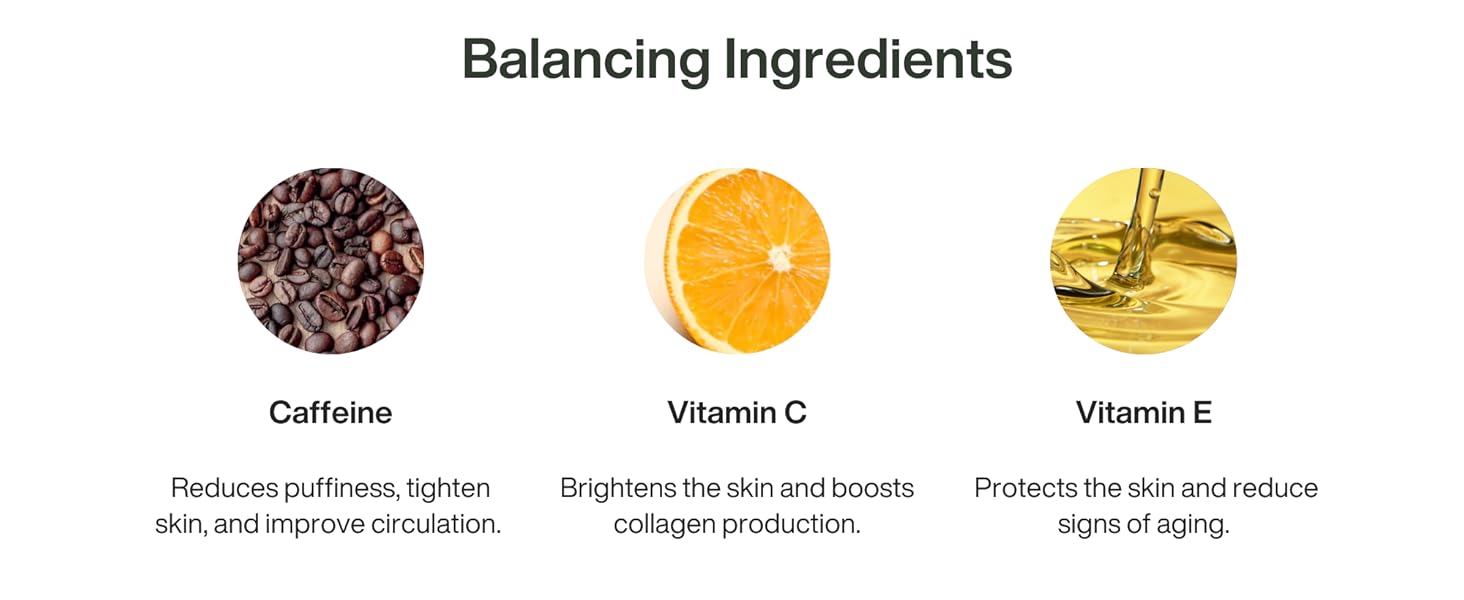 Balancing Ingredients

Caffeine

Reduces puffiness, tighten skin, and improve circulation.

Vitamin C

Brightens the skin and boosts collagen production.

Vitamin E

Protects the skin and reduce signs of aging.